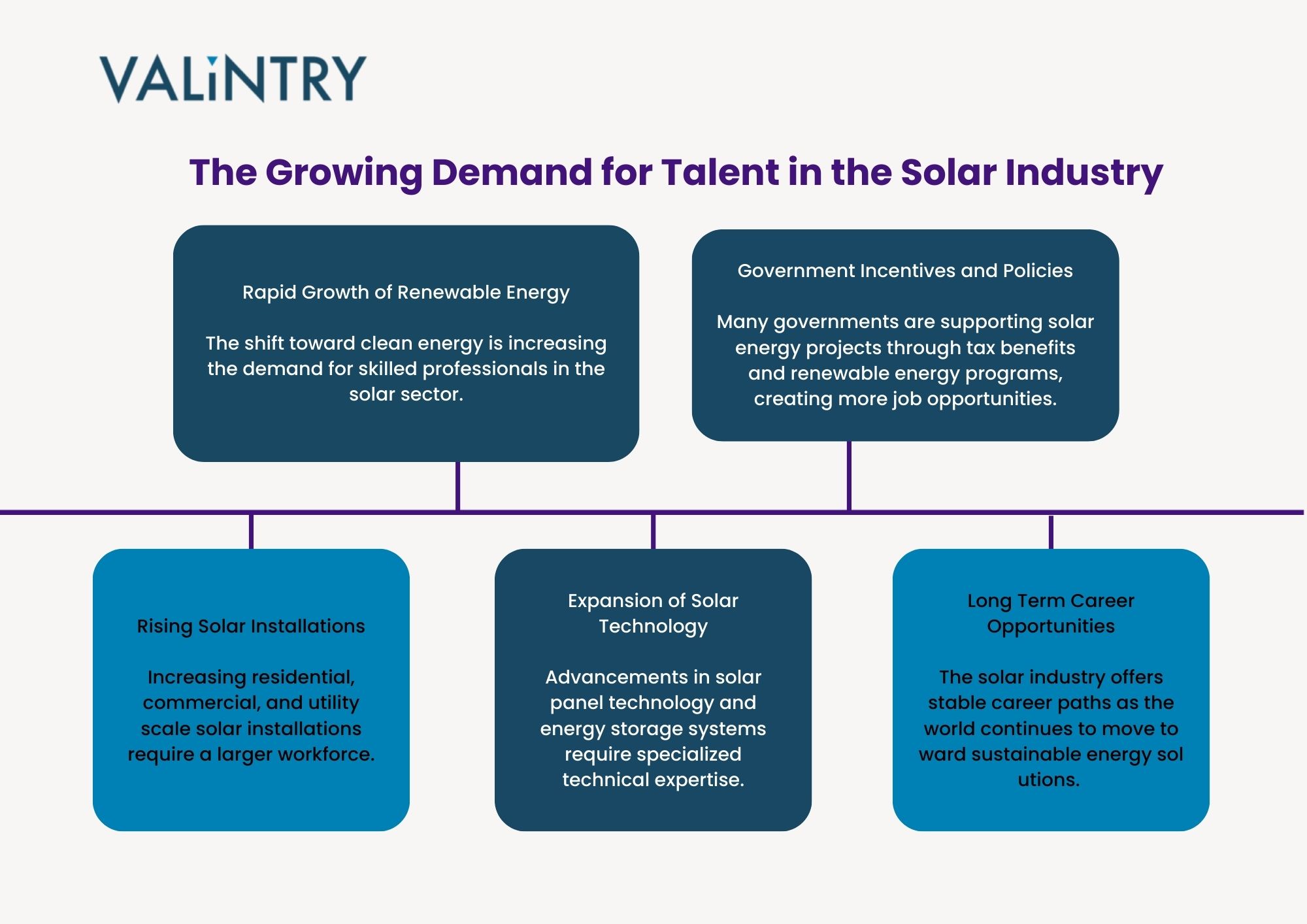 VALiNTRY

The Growing Demand for Talent in the Solar Industry

Rapid Growth of Renewable Energy

The shift toward clean energy is increasing the demand for skilled professionals in the solar sector.

Government Incentives and Policies

Many governments are supporting solar energy projects through tax benefits and renewable energy programs, creating more job opportunities.

Rising Solar Installations

Increasing residential, commercial, and utility scale solar installations require a larger workforce.

Expansion of Solar Technology

Advancements in solar panel technology and energy storage systems require specialized technical expertise.

Long Term Career Opportunities

The solar industry offers stable career paths as the world continues to move to ward sustainable energy sol utions.